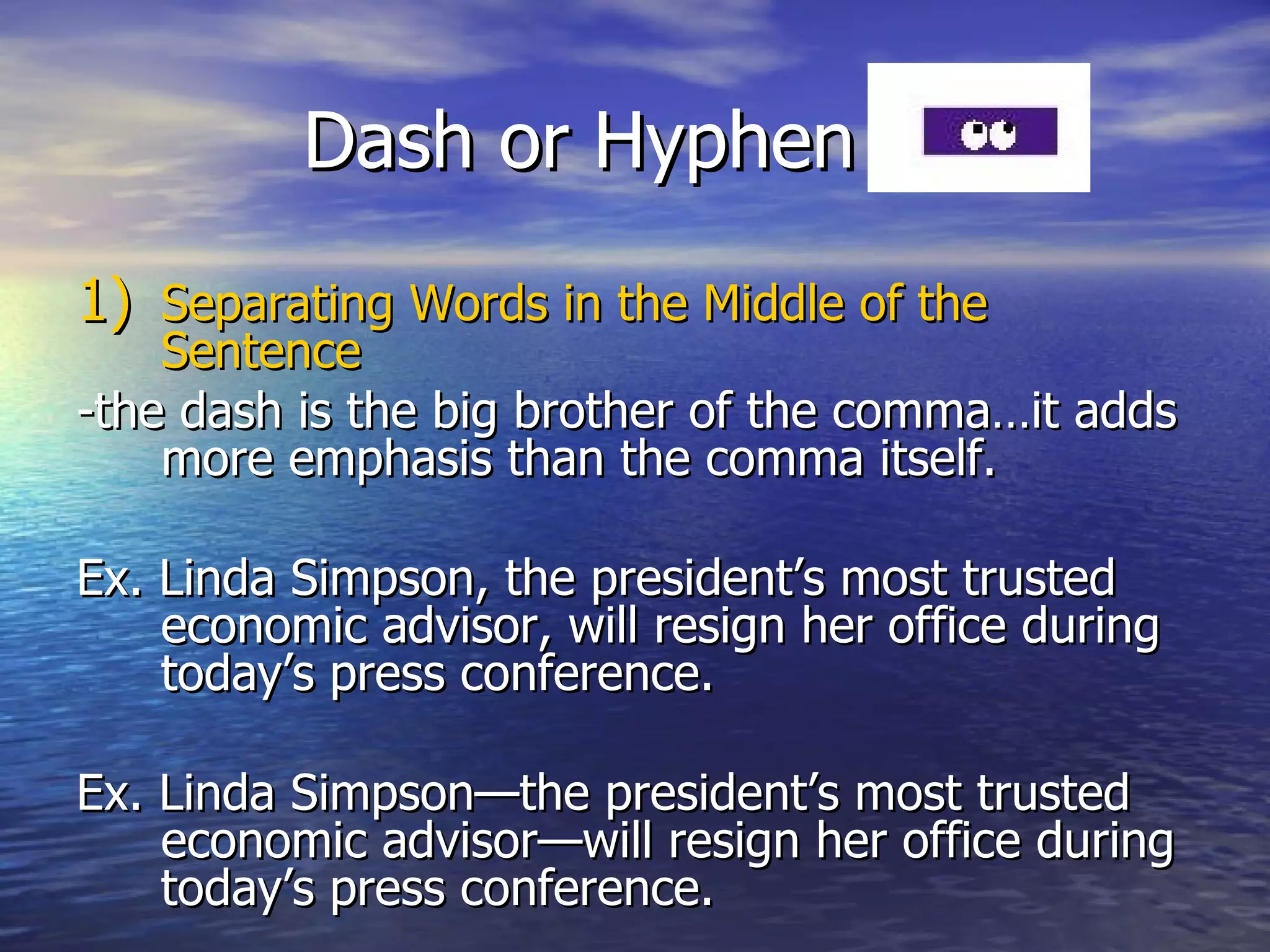 Dash or Hyphen

1) Separating Words in the Middle of the Sentence

-the dash is the big brother of the comma…it adds more emphasis than the comma itself.

Ex. Linda Simpson, the president’s most trusted economic advisor, will resign her office during today’s press conference.

Ex. Linda Simpson—the president’s most trusted economic advisor—will resign her office during today’s press conference.